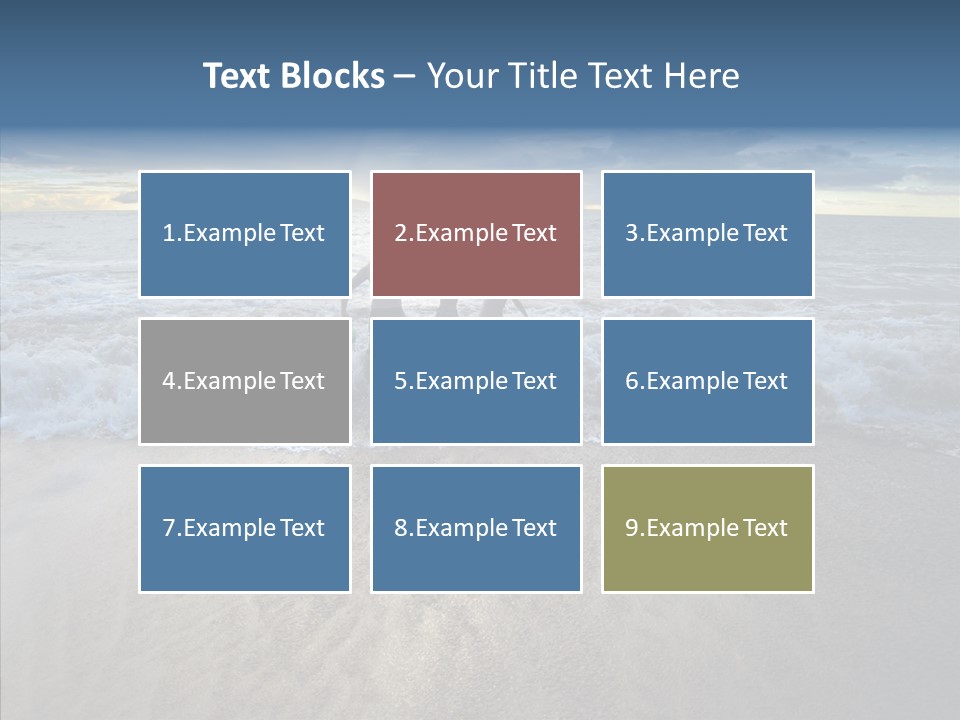 Text Blocks – Your Title Text Here

1.Example Text

2.Example Text

3.Example Text

4.Example Text

5.Example Text

6.Example Text

7.Example Text

8.Example Text

9.Example Text